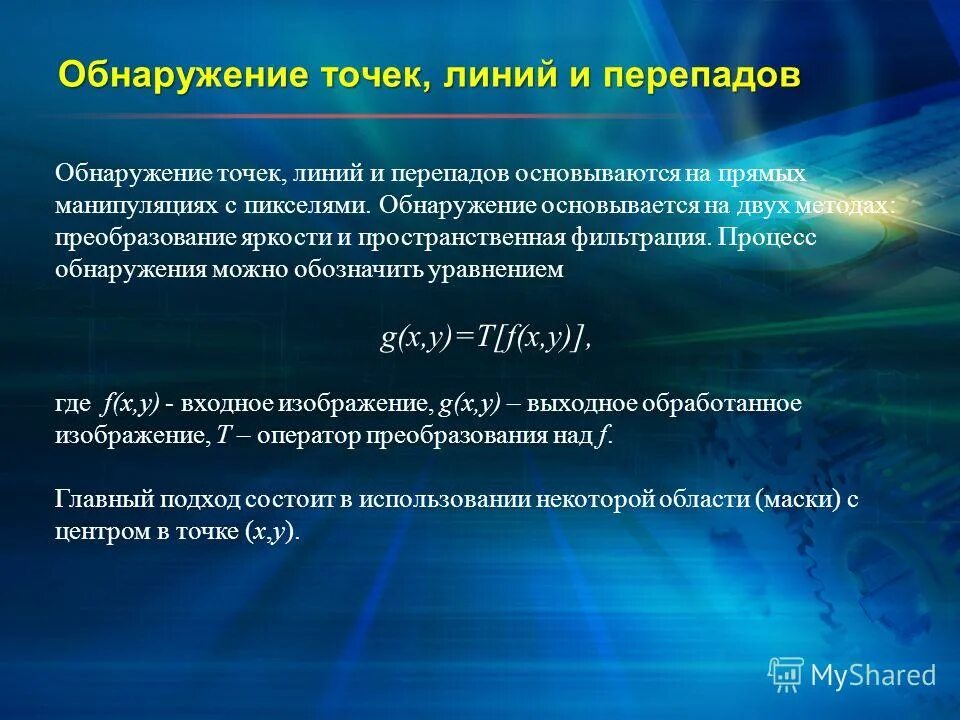 Обнаружение точек, линий и перепадов

Обнаружение точек, линий и перепадов основываются на прямых манипуляциях с пикселями. Обнаружение основывается на двух методах: преобразование яркости и пространственная фильтрация. Процесс обнаружения можно обозначить уравнением

$g(x,y)=T[f(x,y)]$,

где $f(x,y)$ - входное изображение, $g(x,y)$ – выходное обработанное изображение, $T$ – оператор преобразования над $f$.

Главный подход состоит в использовании некоторой области (маски) с центром в точке $(x,y)$.

MyShared